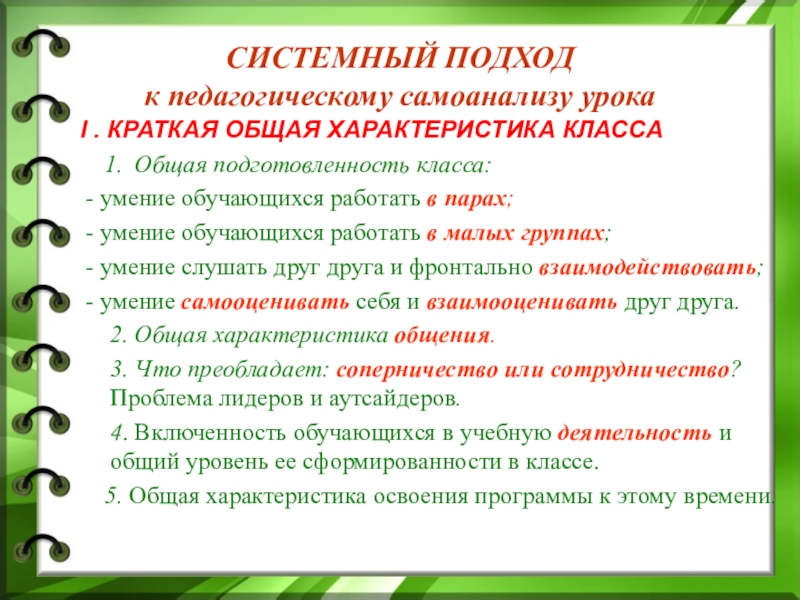 СИСТЕМНЫЙ ПОДХОД
к педагогическому самоанализу урока

I . КРАТКАЯ ОБЩАЯ ХАРАКТЕРИСТИКА КЛАССА

1. Общая подготовленность класса:
- умение обучающихся работать в парах;
- умение обучающихся работать в малых группах;
- умение слушать друг друга и фронтально взаимодействовать;
- умение самооценивать себя и взаимооценивать друг друга.

2. Общая характеристика общения.

3. Что преобладает: соперничество или сотрудничество? Проблема лидеров и аутсайдеров.

4. Включенность обучающихся в учебную деятельность и общий уровень ее сформированности в классе.

5. Общая характеристика освоения программы к этому времени.